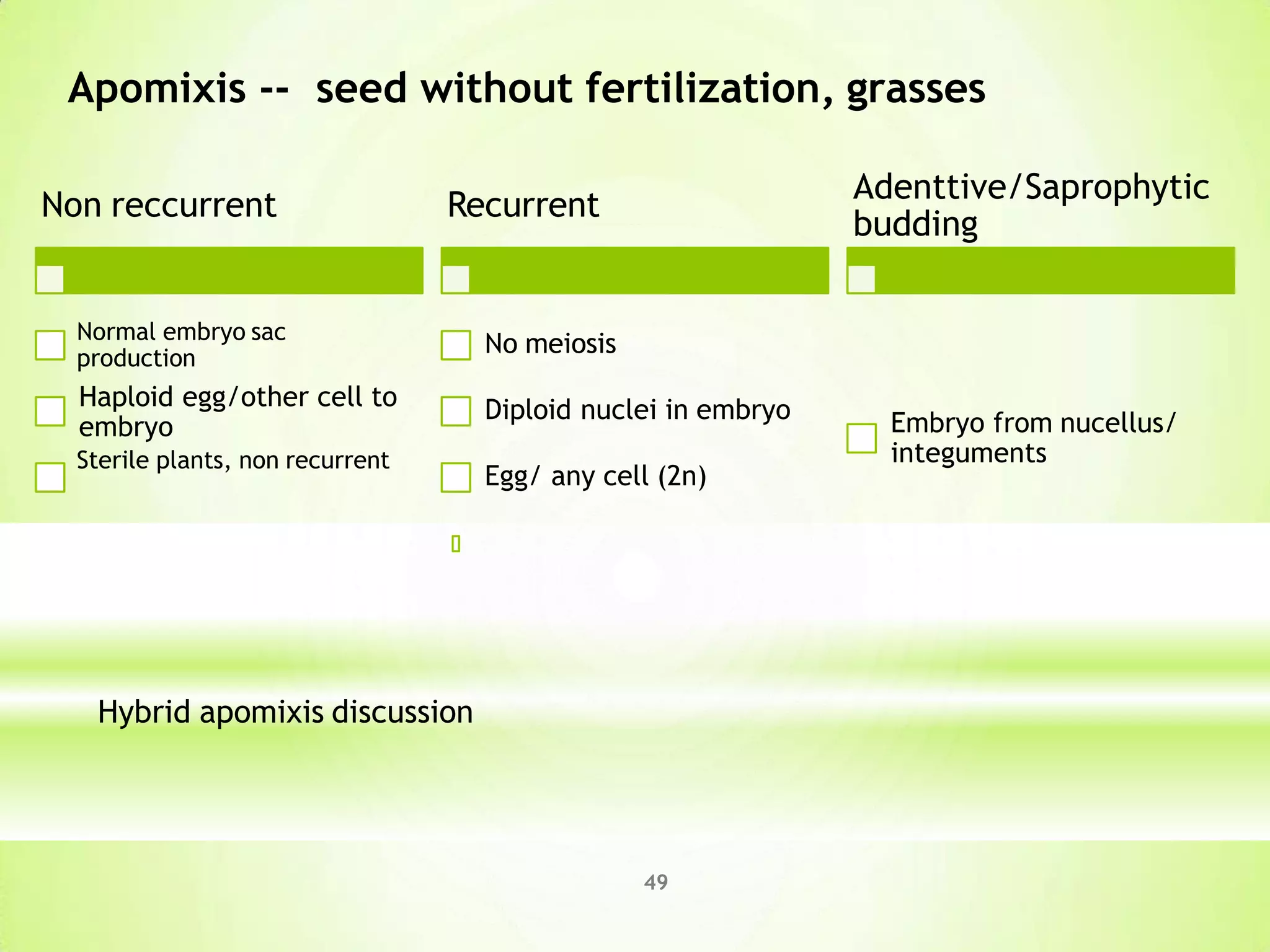 Apomixis -- seed without fertilization, grasses

Non reccurrent

Normal embryo sac production

Haploid egg/other cell to embryo

Sterile plants, non recurrent

Recurrent

No meiosis

Diploid nuclei in embryo

Egg/ any cell (2n)

Adenttive/Saprophytic budding

Embryo from nucellus/ integuments

Hybrid apomixis discussion

49